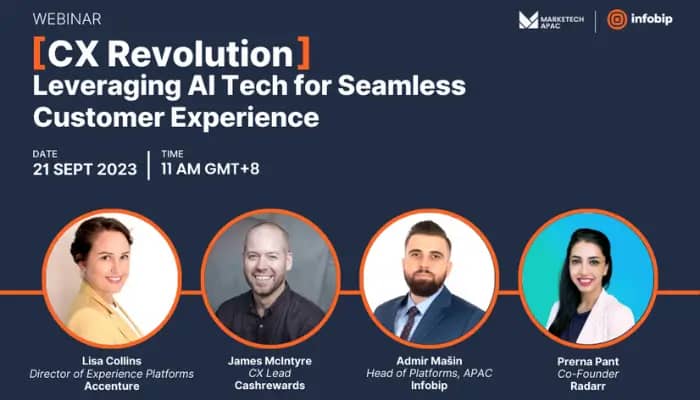 WEBINAR

MARKETECH APAC

infobip

[CX Revolution]
Leveraging AI Tech for Seamless Customer Experience

DATE
21 SEPT 2023

TIME
11 AM GMT+8

Lisa Collins
Director of Experience Platforms
Accenture

James McIntyre
CX Lead
Cashrewards

Admir Mašin
Head of Platforms, APAC
Infobip

Prerna Pant
Co-Founder
Radarr